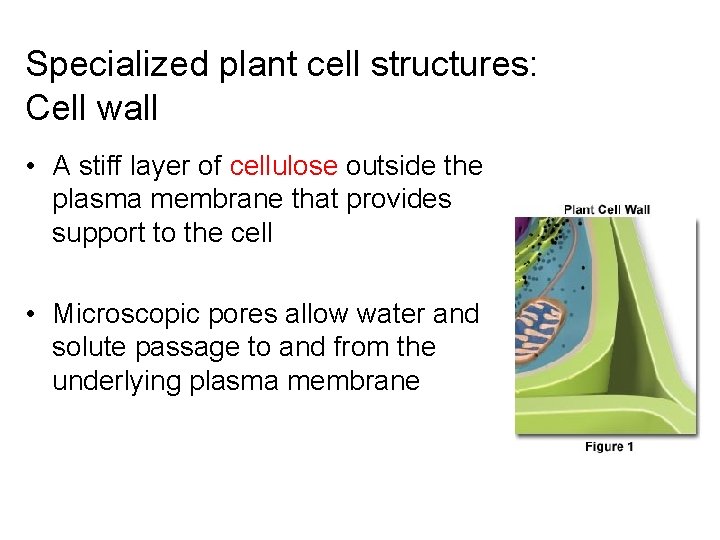 Specialized plant cell structures: Cell wall

• A stiff layer of cellulose outside the plasma membrane that provides support to the cell

• Microscopic pores allow water and solute passage to and from the underlying plasma membrane

Plant Cell Wall

Figure 1